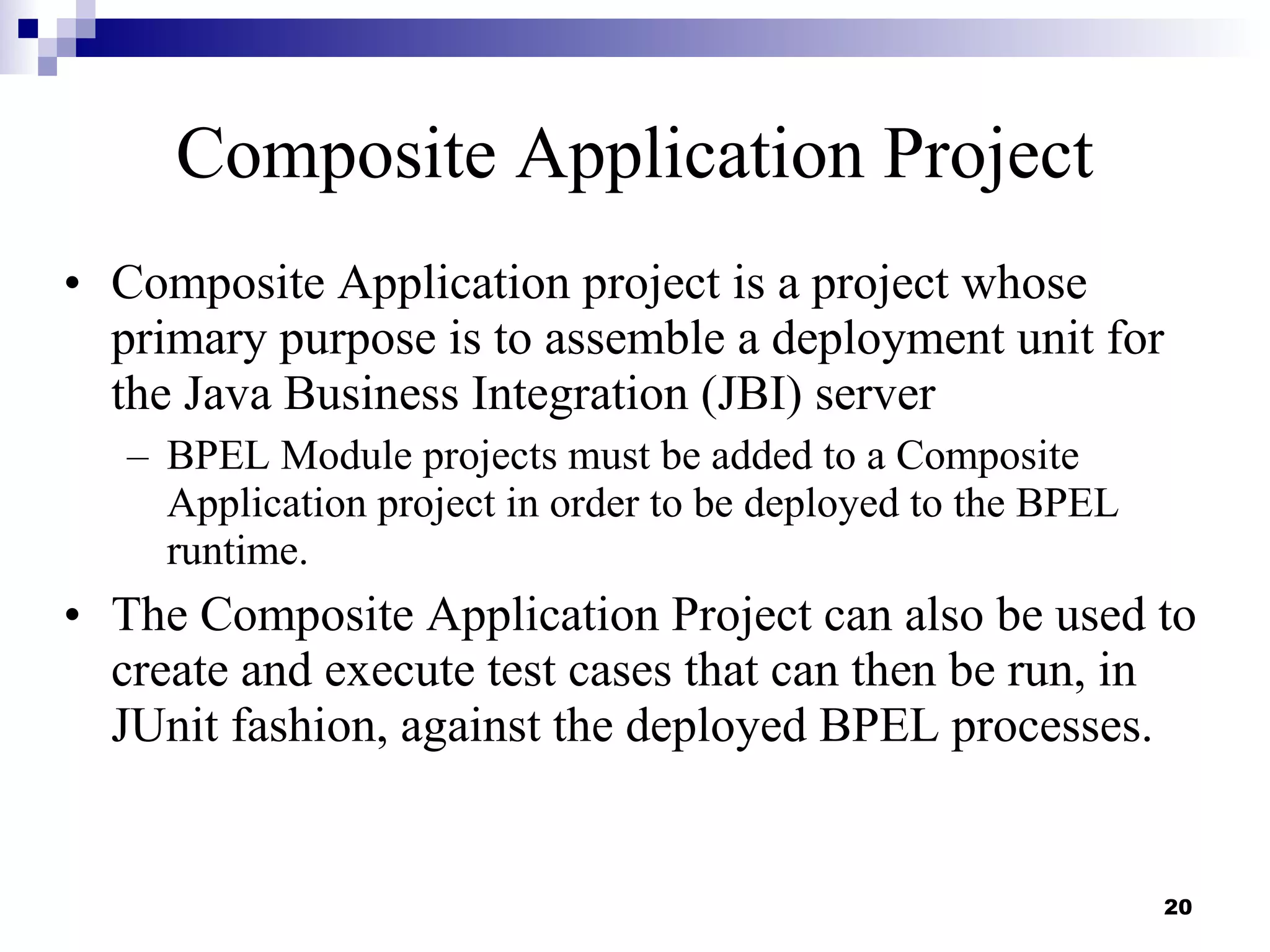 Composite Application Project

• Composite Application project is a project whose primary purpose is to assemble a deployment unit for the Java Business Integration (JBI) server

– BPEL Module projects must be added to a Composite Application project in order to be deployed to the BPEL runtime.

• The Composite Application Project can also be used to create and execute test cases that can then be run, in JUnit fashion, against the deployed BPEL processes.

20